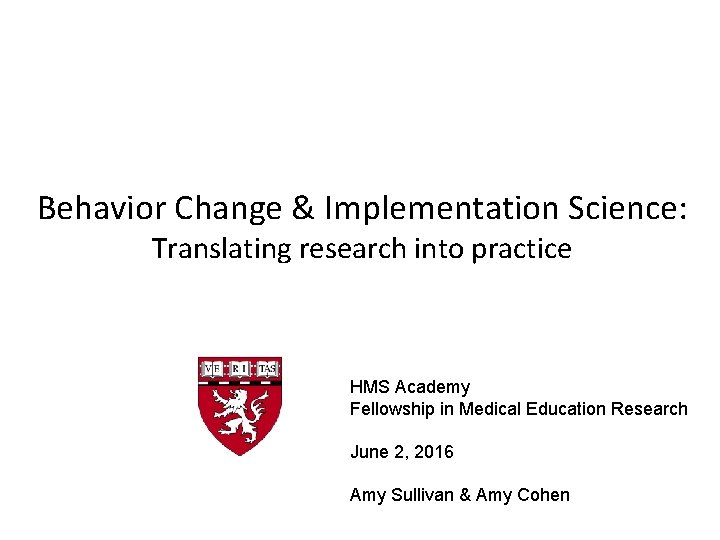 Behavior Change & Implementation Science:
Translating research into practice

VE RI TAS

HMS Academy
Fellowship in Medical Education Research

June 2, 2016

Amy Sullivan & Amy Cohen